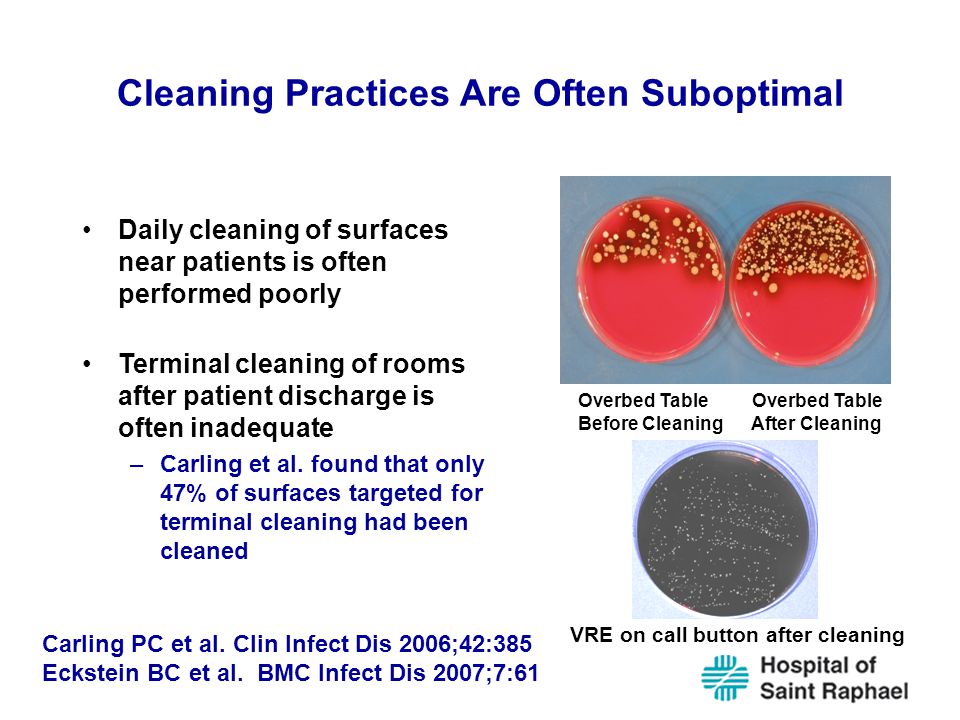 Cleaning Practices Are Often Suboptimal

• Daily cleaning of surfaces near patients is often performed poorly

• Terminal cleaning of rooms after patient discharge is often inadequate

– Carling et al. found that only 47% of surfaces targeted for terminal cleaning had been cleaned

Overbed Table Before Cleaning

Overbed Table After Cleaning

VRE on call button after cleaning

Carling PC et al. Clin Infect Dis 2006;42:385
Eckstein BC et al. BMC Infect Dis 2007;7:61

Hospital of Saint Raphael